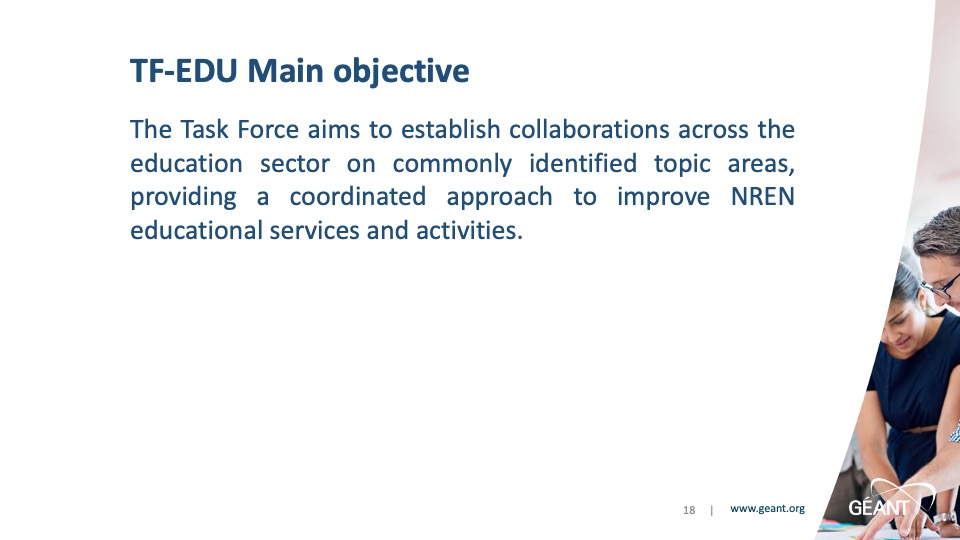 TF-EDU Main objective

The Task Force aims to establish collaborations across the education sector on commonly identified topic areas, providing a coordinated approach to improve NREN educational services and activities.

18 | www.geant.org

GÉANT